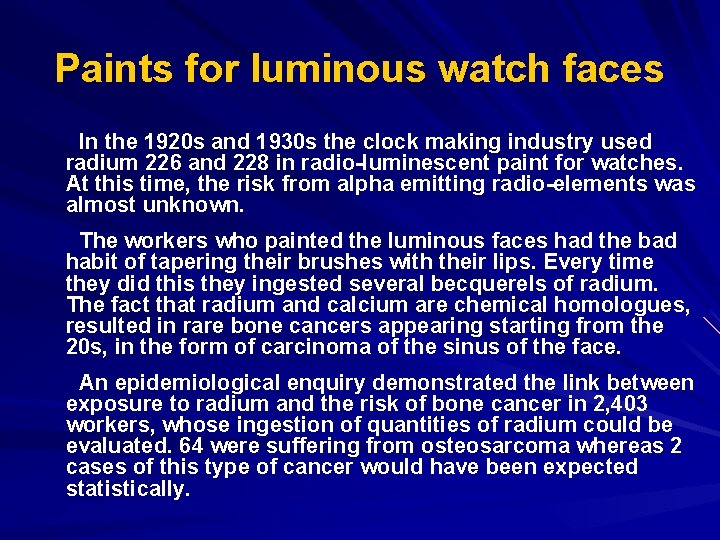 Paints for luminous watch faces

In the 1920s and 1930s the clock making industry used radium 226 and 228 in radio-luminescent paint for watches. At this time, the risk from alpha emitting radio-elements was almost unknown.

The workers who painted the luminous faces had the bad habit of tapering their brushes with their lips. Every time they did this they ingested several becquerels of radium. The fact that radium and calcium are chemical homologues, resulted in rare bone cancers appearing starting from the 20s, in the form of carcinoma of the sinus of the face.

An epidemiological enquiry demonstrated the link between exposure to radium and the risk of bone cancer in 2,403 workers, whose ingestion of quantities of radium could be evaluated. 64 were suffering from osteosarcoma whereas 2 cases of this type of cancer would have been expected statistically.